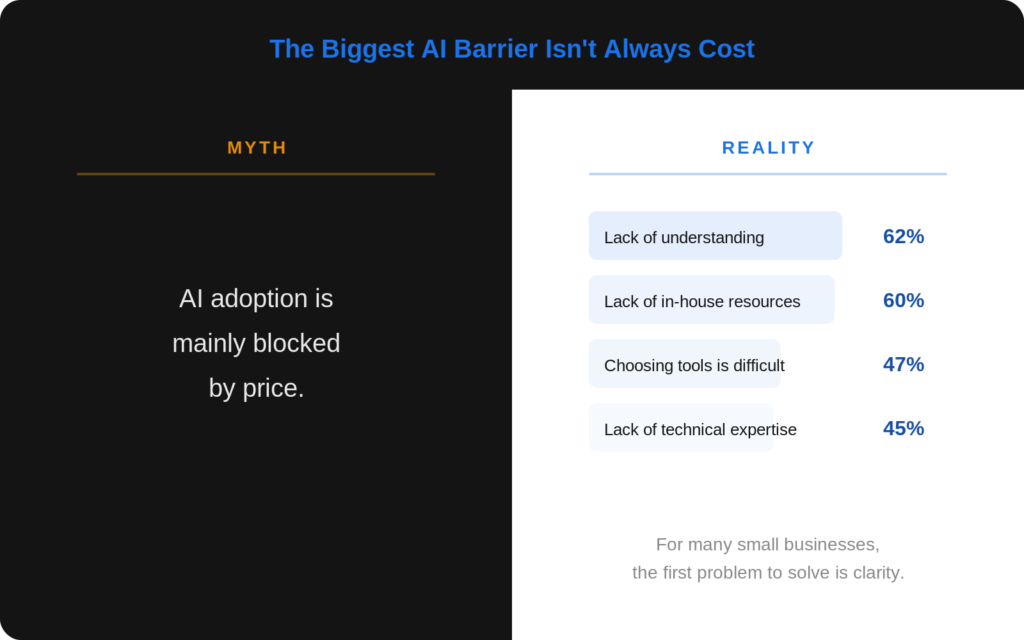 The Biggest AI Barrier Isn't Always Cost

MYTH

AI adoption is mainly blocked by price.

REALITY

Lack of understanding 62%

Lack of in-house resources 60%

Choosing tools is difficult 47%

Lack of technical expertise 45%

For many small businesses, the first problem to solve is clarity.